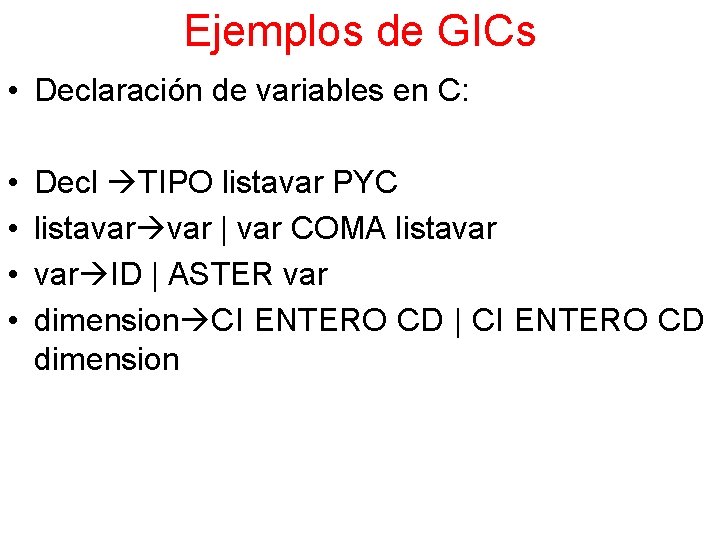 Ejemplos de GICs

• Declaración de variables en C:

• Decl →TIPO listavar PYC
• listavar→var | var COMA listavar
• var→ID | ASTER var
• dimension→CI ENTERO CD | CI ENTERO CD dimension